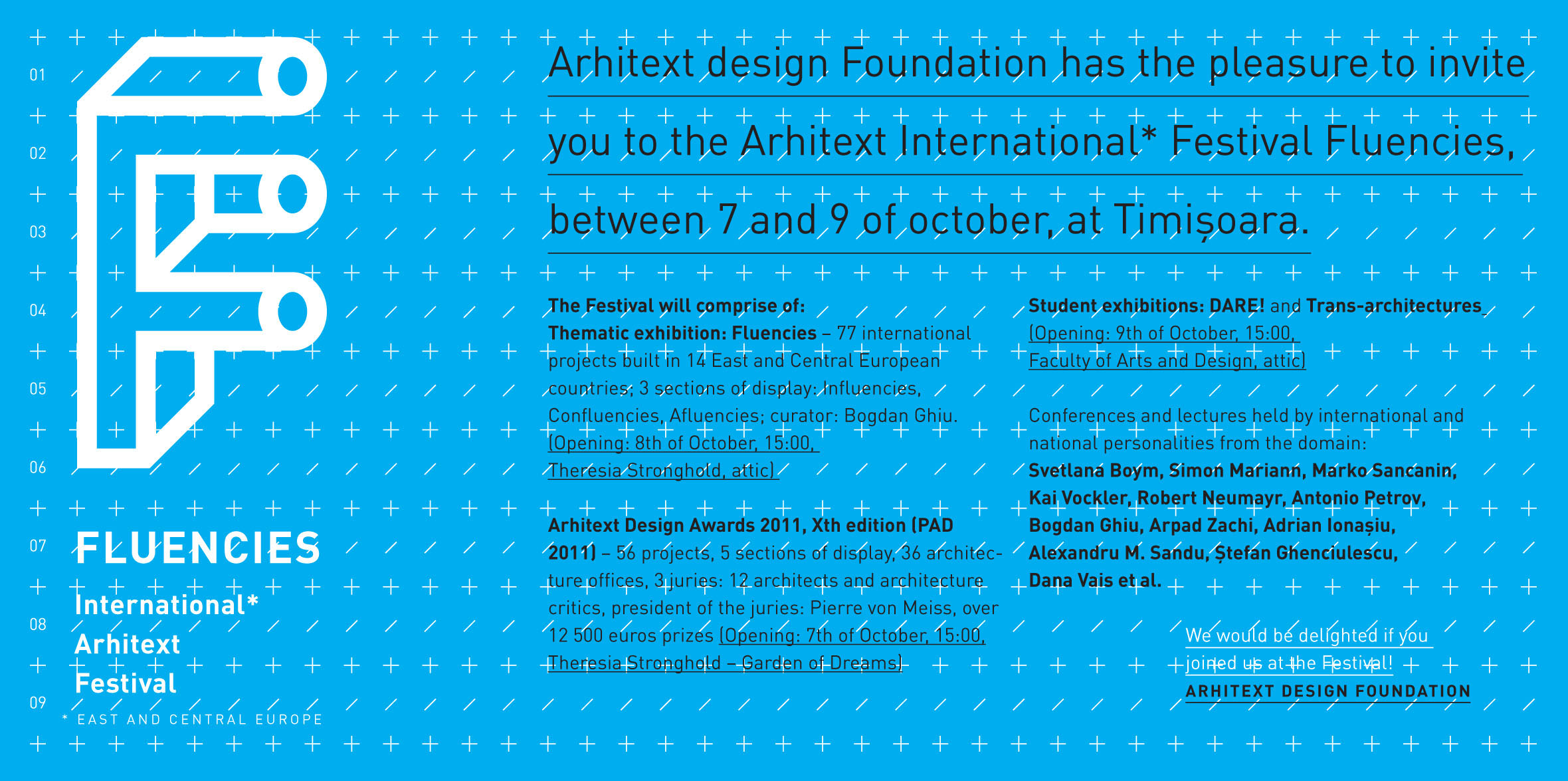 01
02
03
04
05
06
07
08
09

FLUENCIES
International*
Arhitext
Festival
* EAST AND CENTRAL EUROPE

Arhitext design Foundation has the pleasure to invite you to the Arhitext International* Festival Fluencies, between 7 and 9 of october, at Timișoara.

The Festival will comprise of:
Thematic exhibition: Fluencies – 77 international projects built in 14 East and Central European countries; 3 sections of display: Influencies, Confluencies, Afluencies; curator: Bogdan Ghiu. (Opening: 8th of October, 15:00, Theresia Stronghold, attic)

Arhitext Design Awards 2011, Xth edition (PAD 2011) – 56 projects, 5 sections of display, 36 architecture offices, 3 juries: 12 architects and architecture critics, president of the juries: Pierre von Meiss, over 12 500 euros prizes (Opening: 7th of October, 15:00, Theresia Stronghold – Garden of Dreams)

Student exhibitions: DARE! and Trans-architectures (Opening: 9th of October, 15:00, Faculty of Arts and Design, attic)

Conferences and lectures held by international and national personalities from the domain: Svetlana Boym, Simon Mariann, Marko Sancanin, Kai Vockler, Robert Neumayr, Antonio Petrov, Bogdan Ghiu, Arpad Zachi, Adrian Ionașiu, Alexandru M. Sandu, Ștefan Ghenciulescu, Dana Vais et al.

We would be delighted if you joined us at the Festival!
ARHITEXT DESIGN FOUNDATION